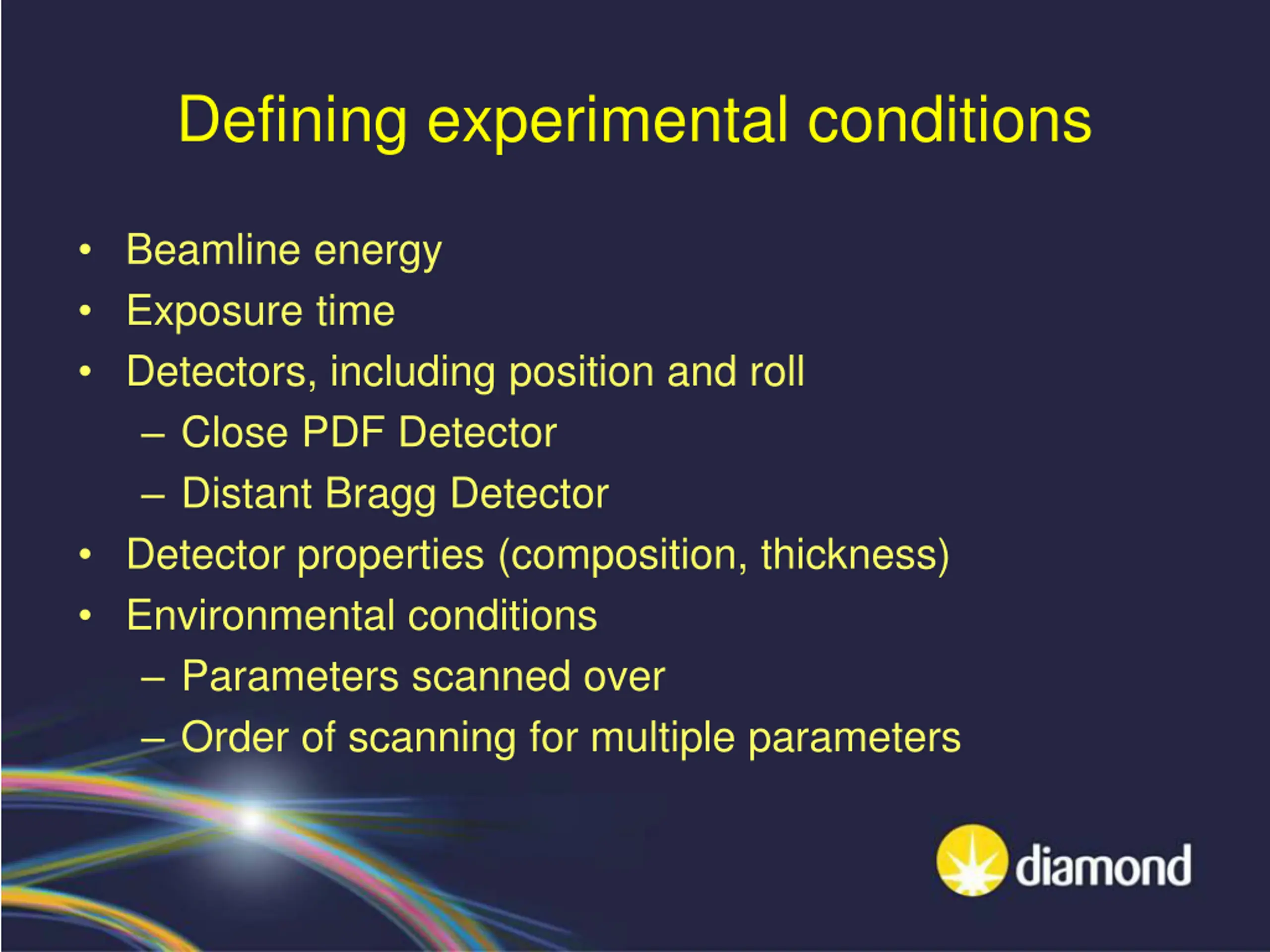 Defining experimental conditions

• Beamline energy
• Exposure time
• Detectors, including position and roll
– Close PDF Detector
– Distant Bragg Detector
• Detector properties (composition, thickness)
• Environmental conditions
– Parameters scanned over
– Order of scanning for multiple parameters

diamond